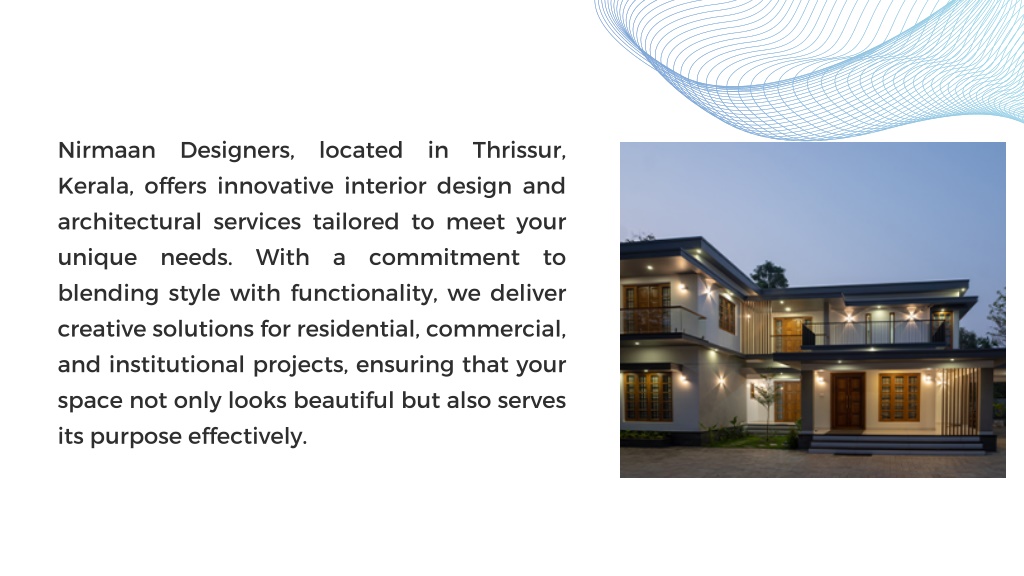 Nirmaan Designers, located in Thrissur, Kerala, offers innovative interior design and architectural services tailored to meet your unique needs. With a commitment to blending style with functionality, we deliver creative solutions for residential, commercial, and institutional projects, ensuring that your space not only looks beautiful but also serves its purpose effectively.